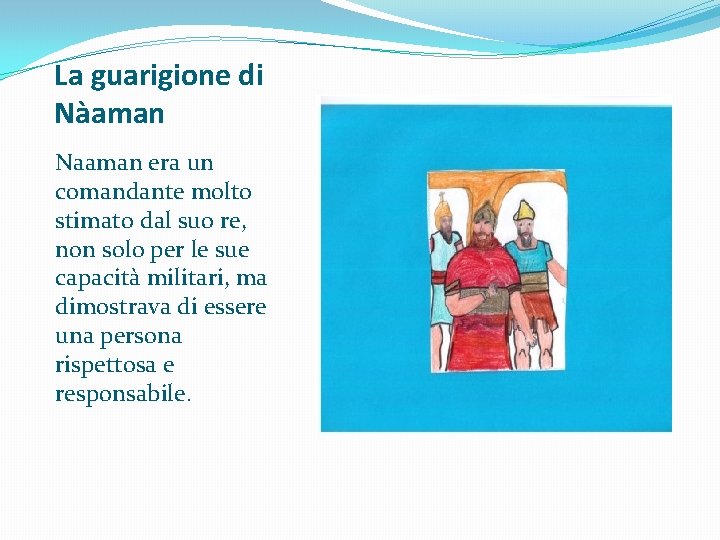 La guarigione di Nàaman

Naaman era un comandante molto stimato dal suo re, non solo per le sue capacità militari, ma dimostrava di essere una persona rispettosa e responsabile.